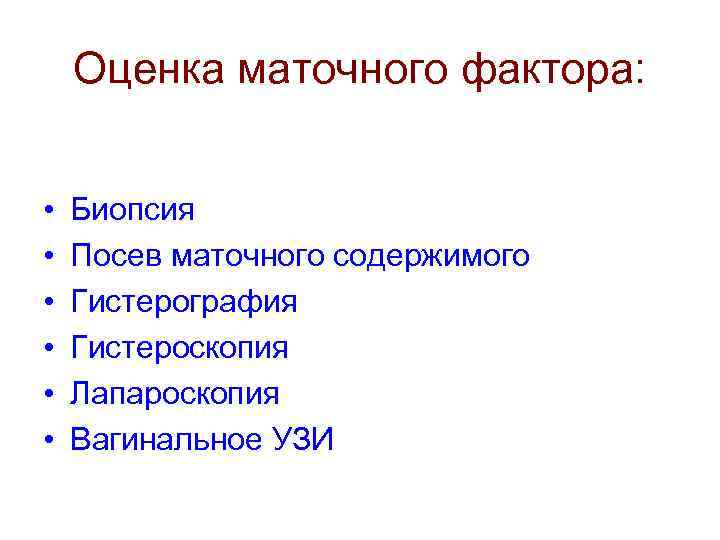 Оценка маточного фактора:

• Биопсия
• Посев маточного содержимого
• Гистерография
• Гистероскопия
• Лапароскопия
• Вагинальное УЗИ